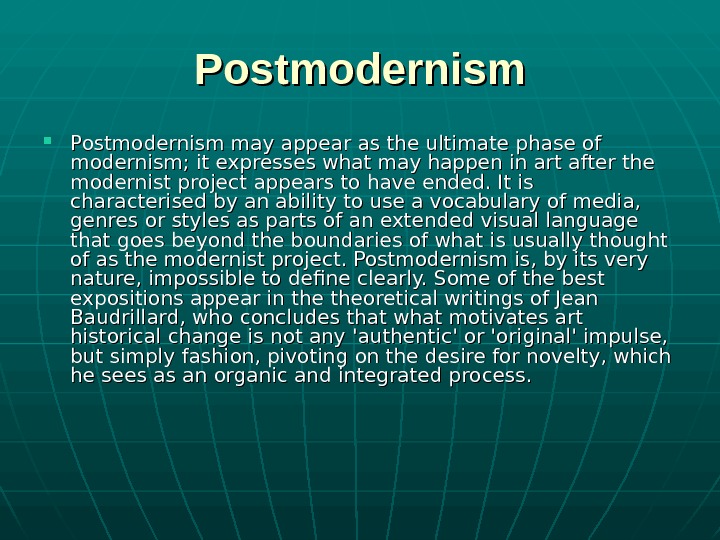 Postmodernism

Postmodernism may appear as the ultimate phase of modernism; it expresses what may happen in art after the modernist project appears to have ended. It is characterised by an ability to use a vocabulary of media, genres or styles as parts of an extended visual language that goes beyond the boundaries of what is usually thought of as the modernist project. Postmodernism is, by its very nature, impossible to define clearly. Some of the best expositions appear in the theoretical writings of Jean Baudrillard, who concludes that what motivates art historical change is not any 'authentic' or 'original' impulse, but simply fashion, pivoting on the desire for novelty, which he sees as an organic and integrated process.